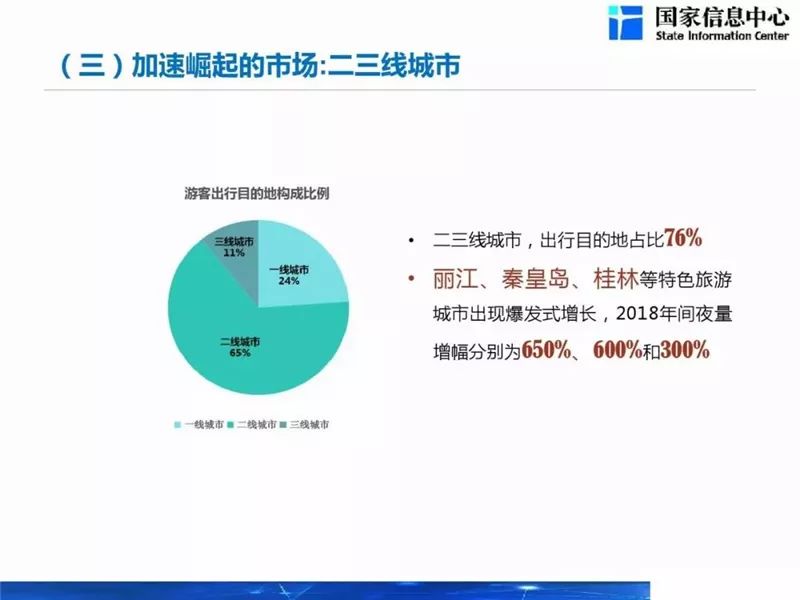 国家信息中心
State Information Center

（三）加速崛起的市场:二三线城市

游客出行目的地构成比例

三线城市
11%

一线城市
24%

二线城市
65%

一线城市 二线城市 三线城市

• 二三线城市，出行目的地占比76%

• 丽江、秦皇岛、桂林等特色旅游城市出现爆发式增长，2018年间夜量增幅分别为650%、600%和300%